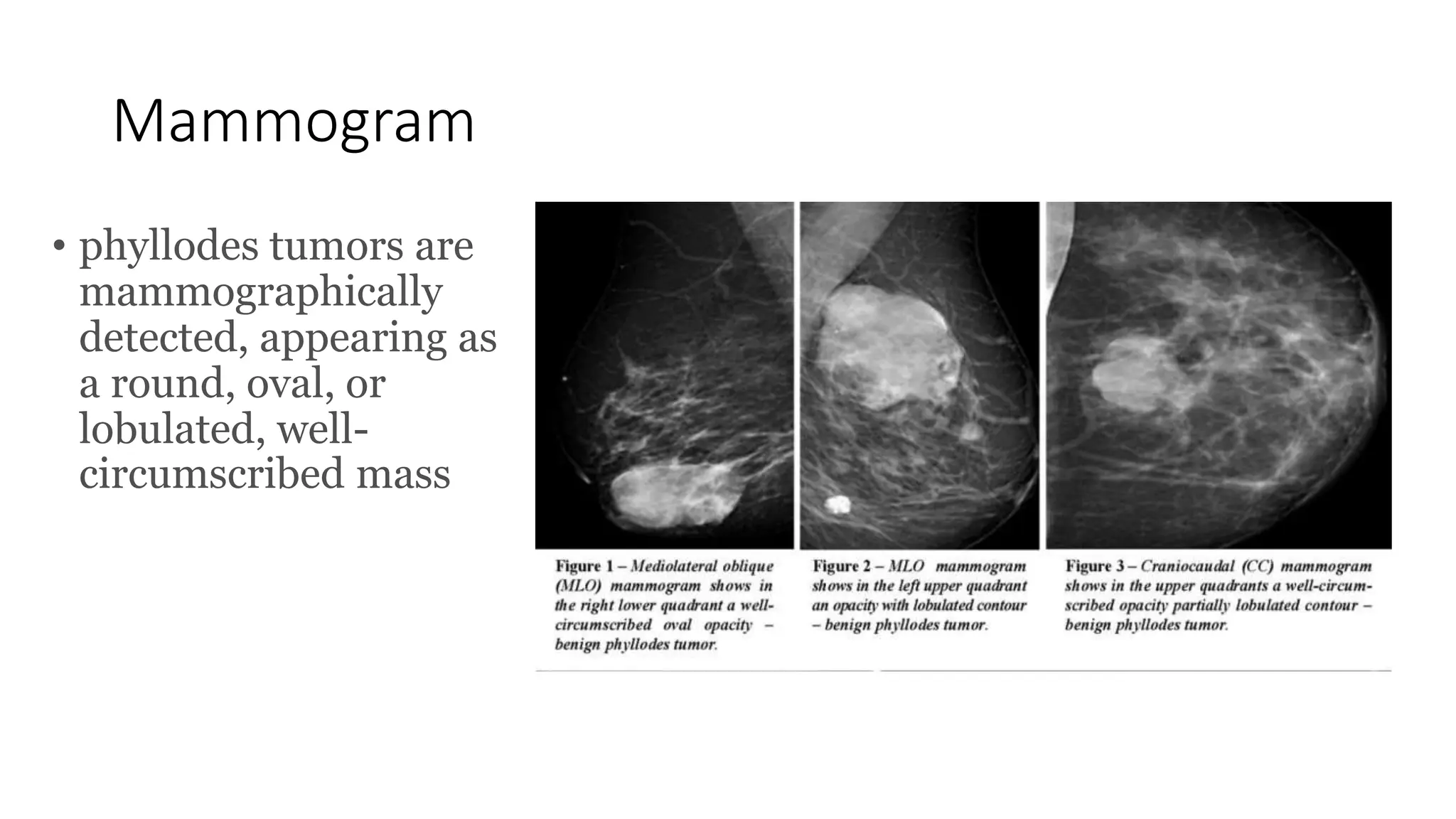 Mammogram

• phyllodes tumors are mammographically detected, appearing as a round, oval, or lobulated, well-circumscribed mass

Figure 1 – Mediolateral oblique (MLO) mammogram shows in the right lower quadrant a well-circumscribed oval opacity – benign phyllodes tumor.

Figure 2 – MLO mammogram shows in the left upper quadrant an opacity with lobulated contour – benign phyllodes tumor.

Figure 3 – Craniocaudal (CC) mammogram shows in the upper quadrants a well-circumscribed opacity partially lobulated contour – benign phyllodes tumor.